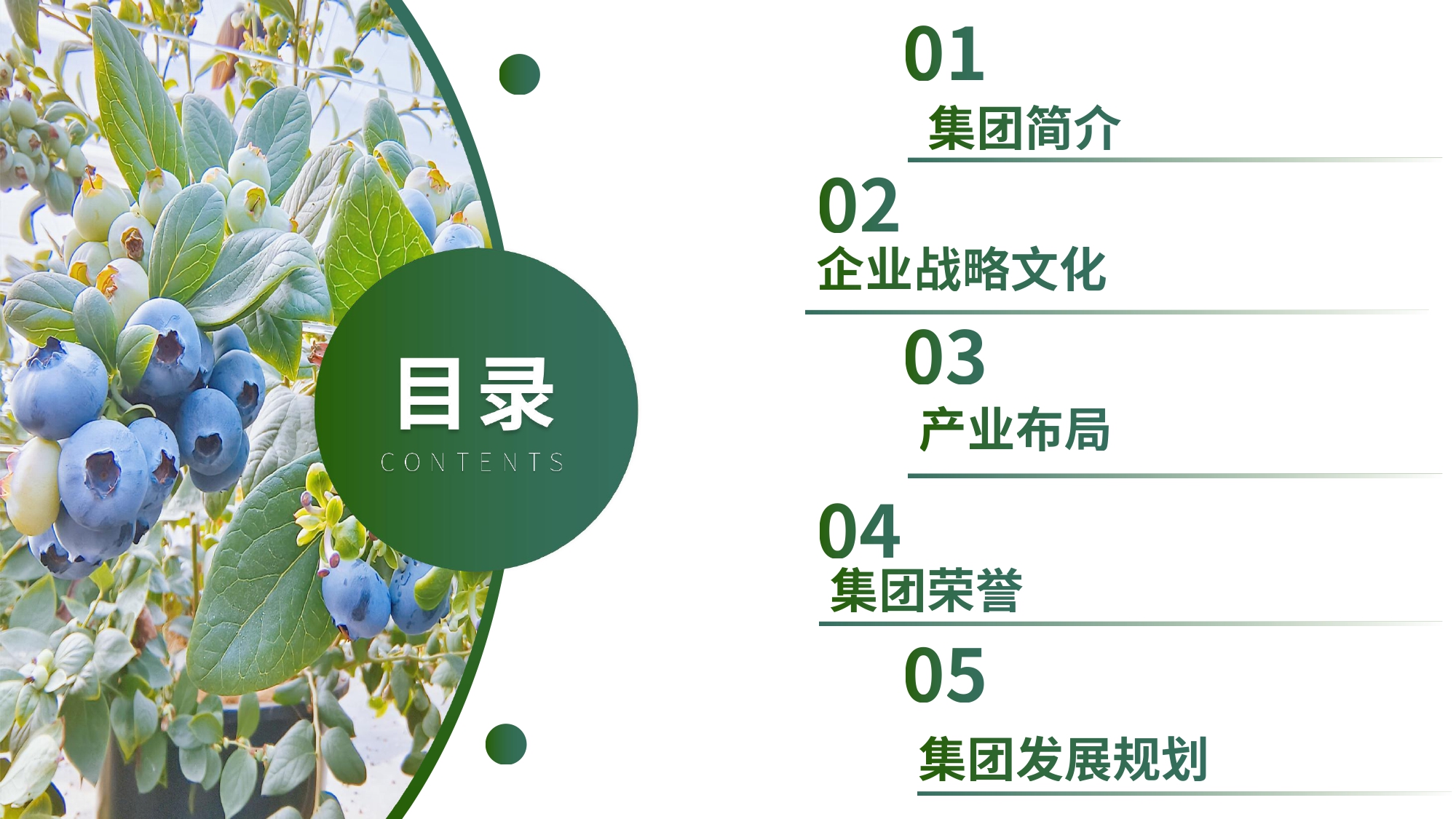 目录
CONTENTS

01
集团简介

02
企业战略文化

03
产业布局

04
集团荣誉

05
集团发展规划